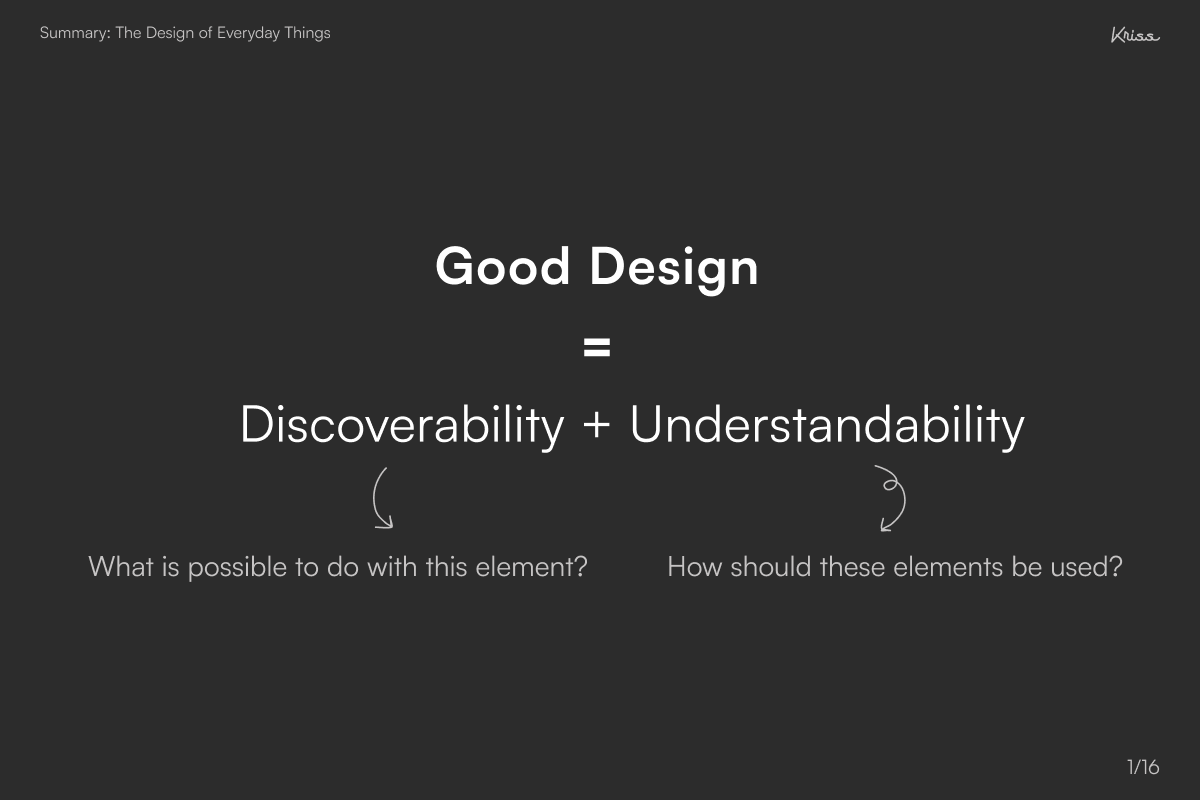 Summary: The Design of Everyday Things

Kriss

Good Design

=

Discoverability + Understandability

What is possible to do with this element?

How should these elements be used?

1/16